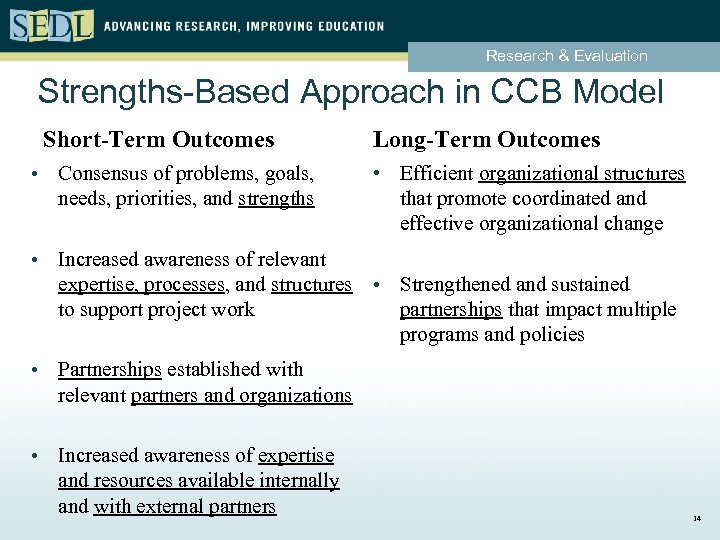 SEDL ADVANCING RESEARCH, IMPROVING EDUCATION

Research & Evaluation

Strengths-Based Approach in CCB Model

Short-Term Outcomes

• Consensus of problems, goals, needs, priorities, and strengths

• Increased awareness of relevant expertise, processes, and structures to support project work

• Partnerships established with relevant partners and organizations

• Increased awareness of expertise and resources available internally and with external partners

Long-Term Outcomes

• Efficient organizational structures that promote coordinated and effective organizational change

• Strengthened and sustained partnerships that impact multiple programs and policies

14